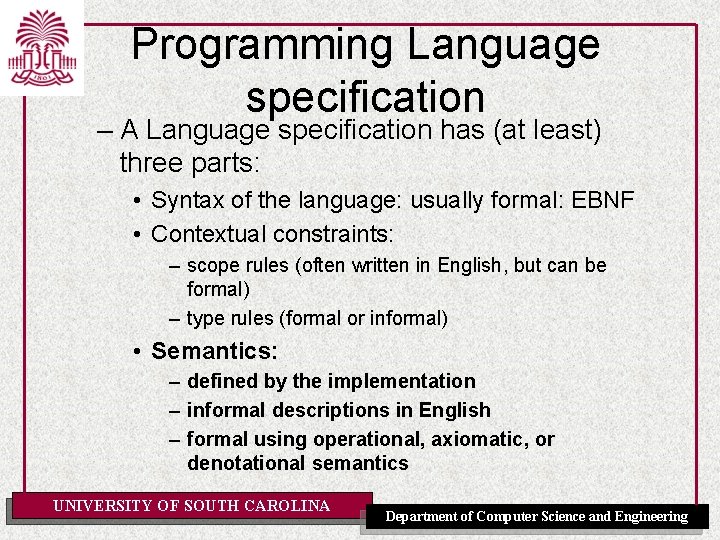 1801

Programming Language specification

– A Language specification has (at least) three parts:

• Syntax of the language: usually formal: EBNF

• Contextual constraints:

– scope rules (often written in English, but can be formal)

– type rules (formal or informal)

• Semantics:

– defined by the implementation

– informal descriptions in English

– formal using operational, axiomatic, or denotational semantics

UNIVERSITY OF SOUTH CAROLINA

Department of Computer Science and Engineering